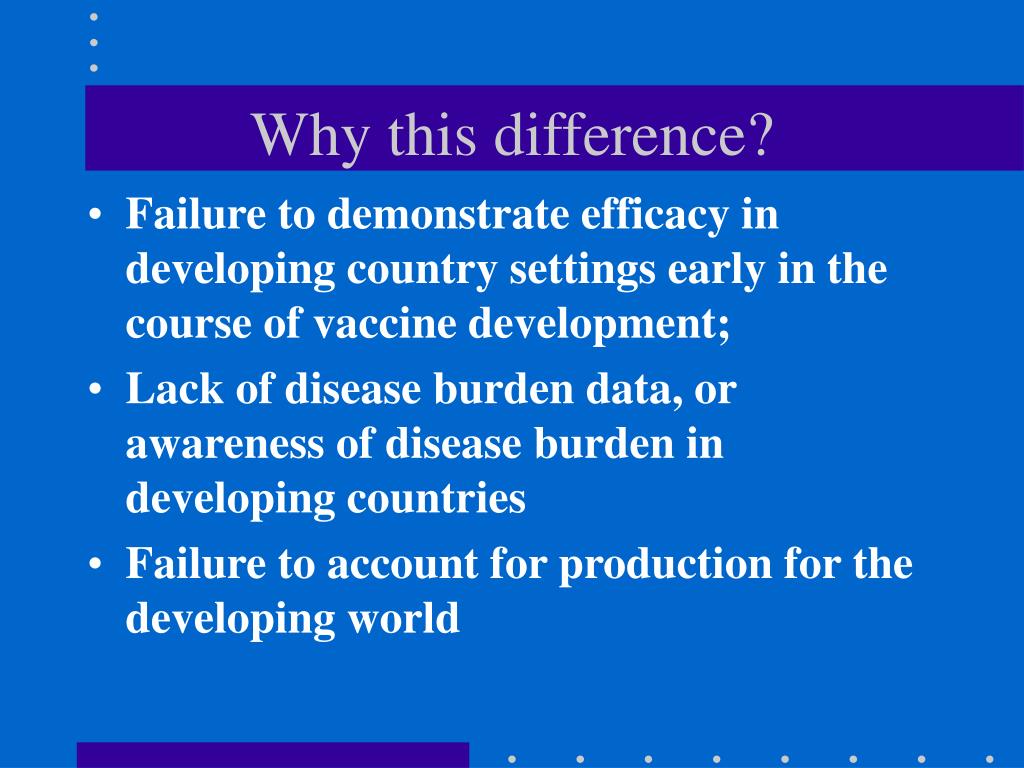 Why this difference?

• Failure to demonstrate efficacy in developing country settings early in the course of vaccine development;

• Lack of disease burden data, or awareness of disease burden in developing countries

• Failure to account for production for the developing world